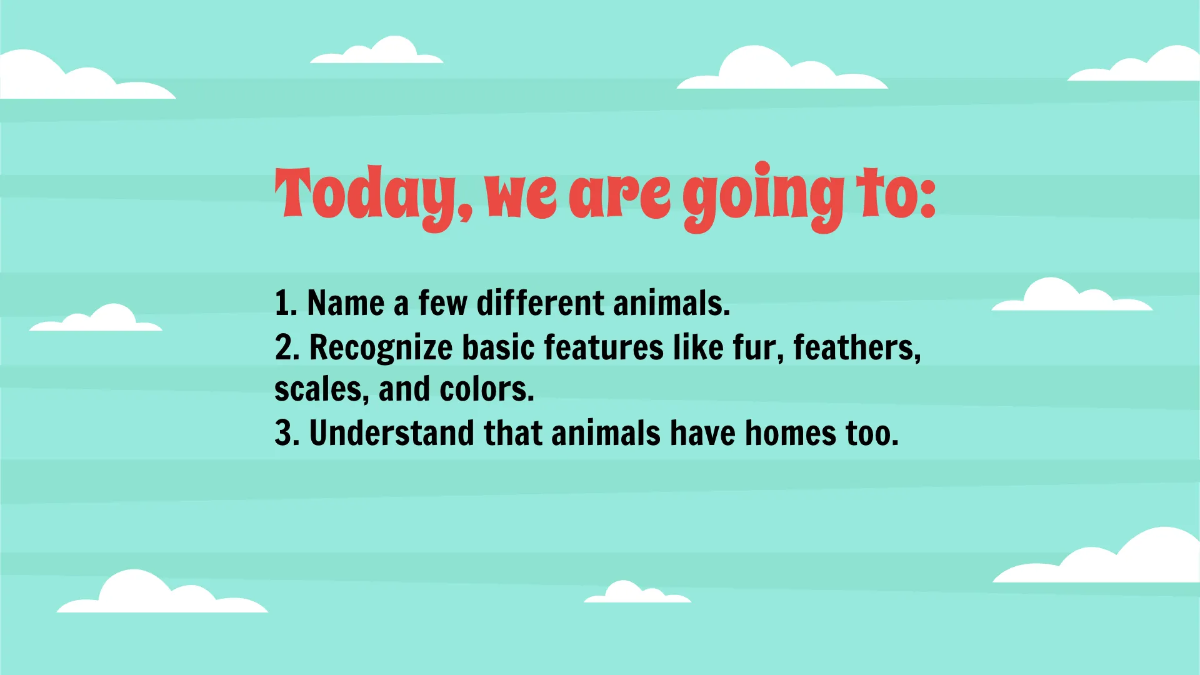 Today, we are going to:

1. Name a few different animals.
2. Recognize basic features like fur, feathers, scales, and colors.
3. Understand that animals have homes too.